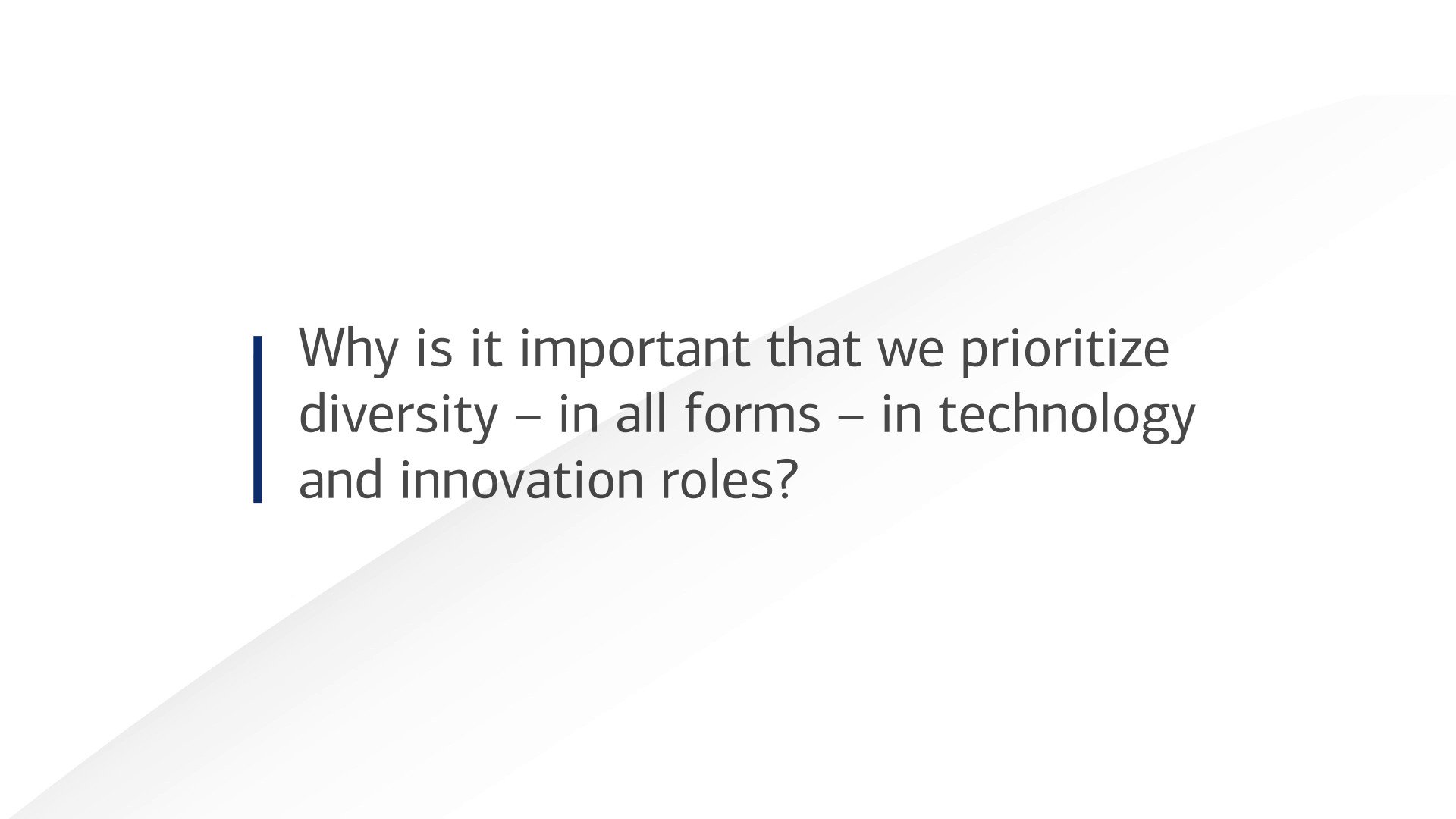 Why is it important that we prioritize diversity – in all forms – in technology and innovation roles?